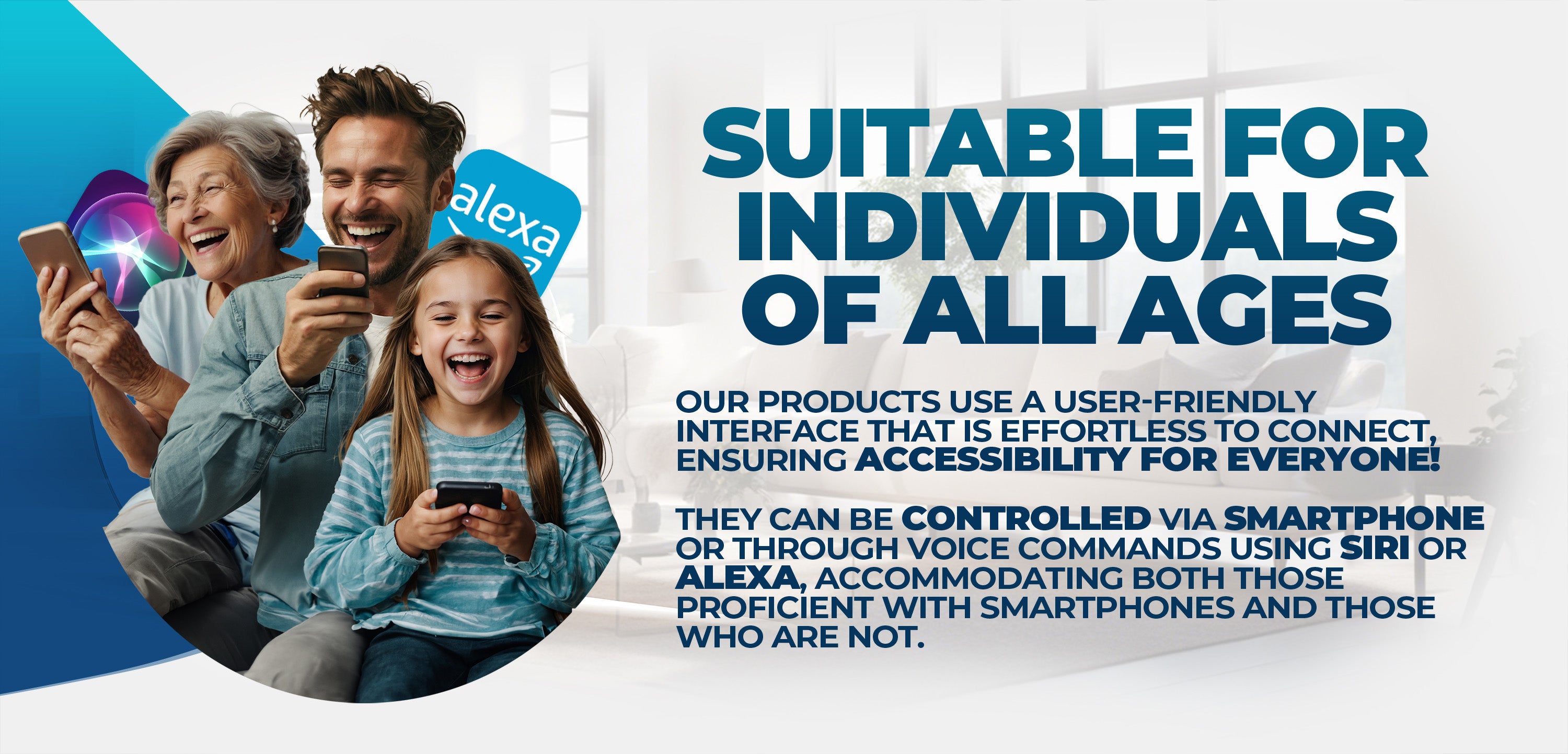 alexa

SUITABLE FOR INDIVIDUALS OF ALL AGES

OUR PRODUCTS USE A USER-FRIENDLY INTERFACE THAT IS EFFORTLESS TO CONNECT, ENSURING ACCESSIBILITY FOR EVERYONE!

THEY CAN BE CONTROLLED VIA SMARTPHONE OR THROUGH VOICE COMMANDS USING SIRI OR ALEXA, ACCOMMODATING BOTH THOSE PROFICIENT WITH SMARTPHONES AND THOSE WHO ARE NOT.